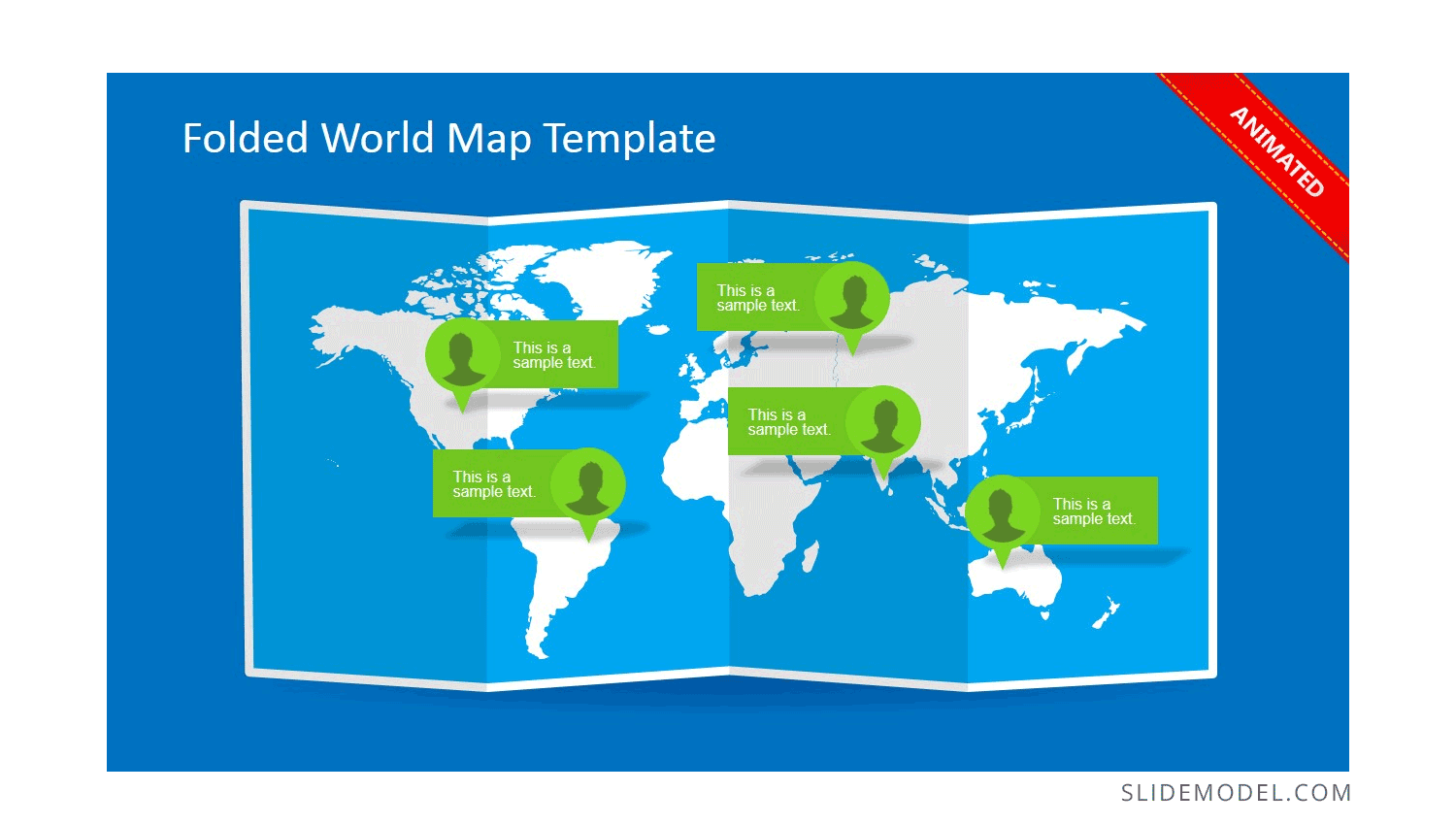 Folded World Map Template

ANIMATED

This is a sample text.

This is a sample text.

This is a sample text.

This is a sample text.

This is a sample text.

SLIDEMODEL.COM